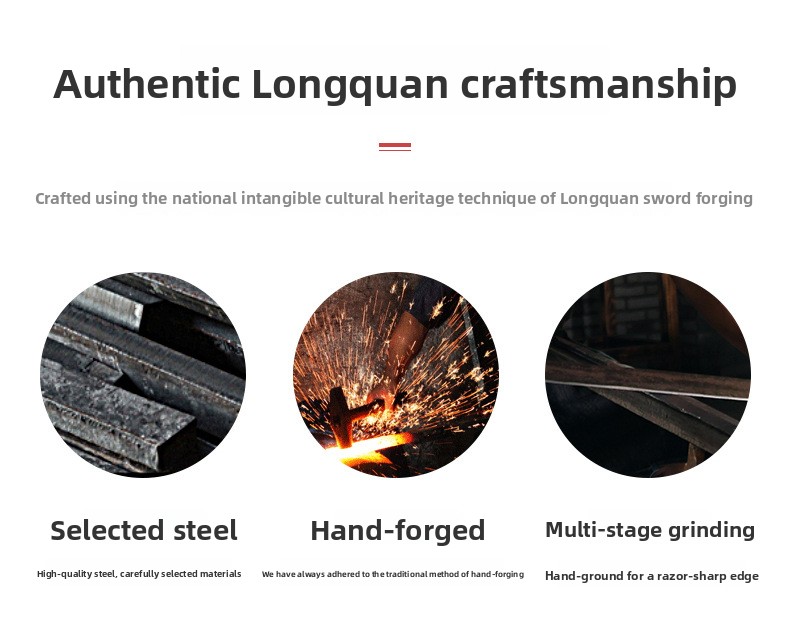 Authentic Longquan craftsmanship

Crafted using the national intangible cultural heritage technique of Longquan sword forging

Selected steel

High-quality steel, carefully selected materials

Hand-forged

We have always adhered to the traditional method of hand-forging

Multi-stage grinding

Hand-ground for a razor-sharp edge